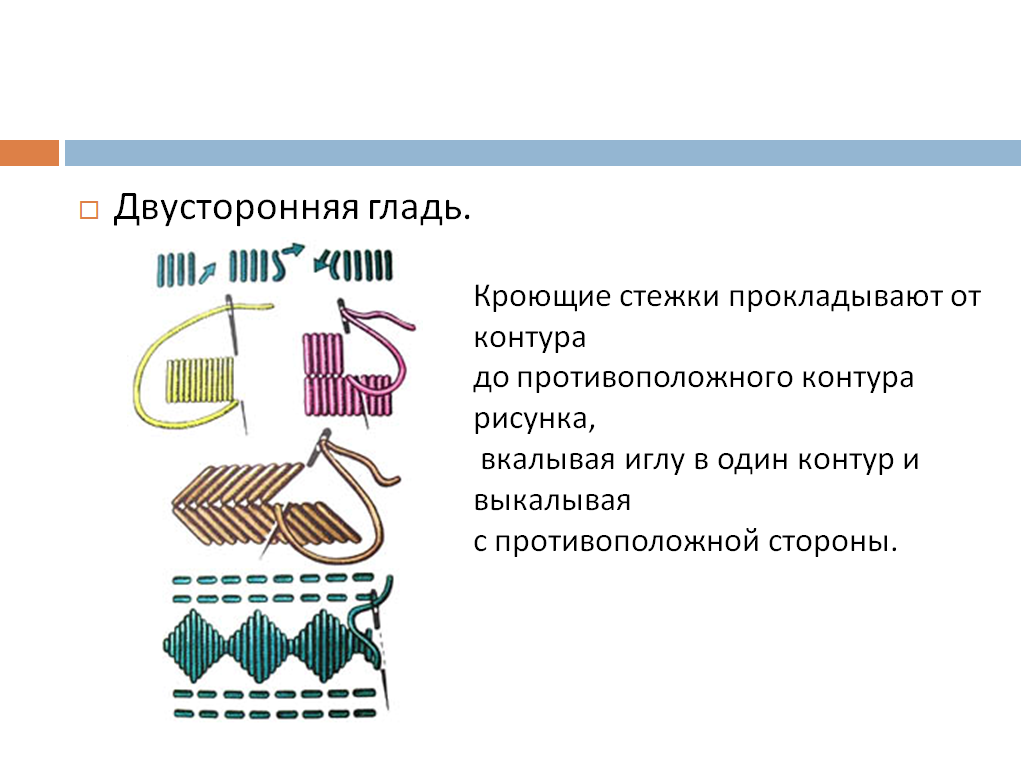 Двусторонняя гладь.

Кроющие стежки прокладывают от контура
до противоположного контура рисунка,
вкалывая иглу в один контур и выкалывая
с противоположной стороны.